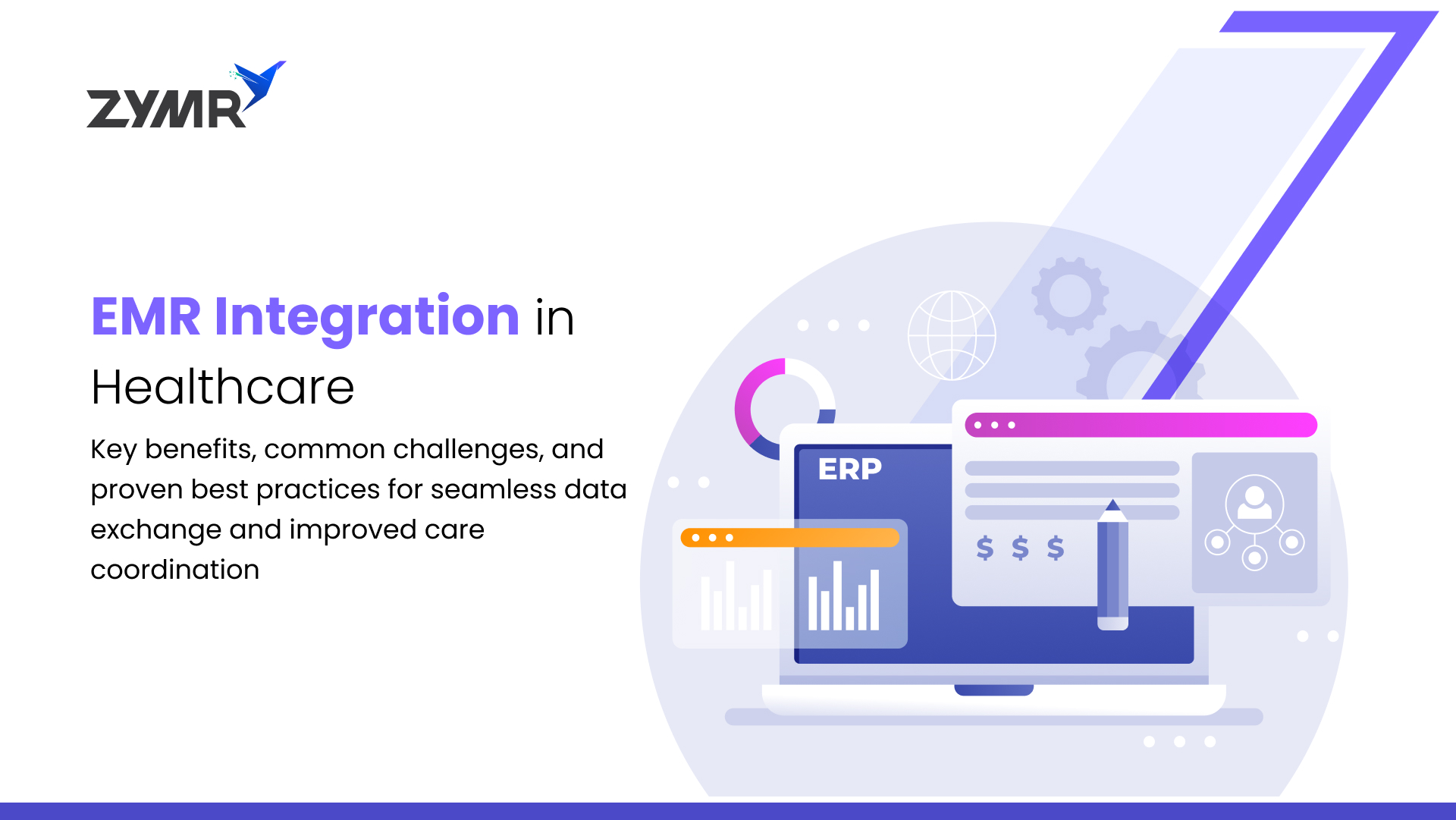 ZYMR

EMR Integration in Healthcare

Key benefits, common challenges, and proven best practices for seamless data exchange and improved care coordination

ERP

$ $ $